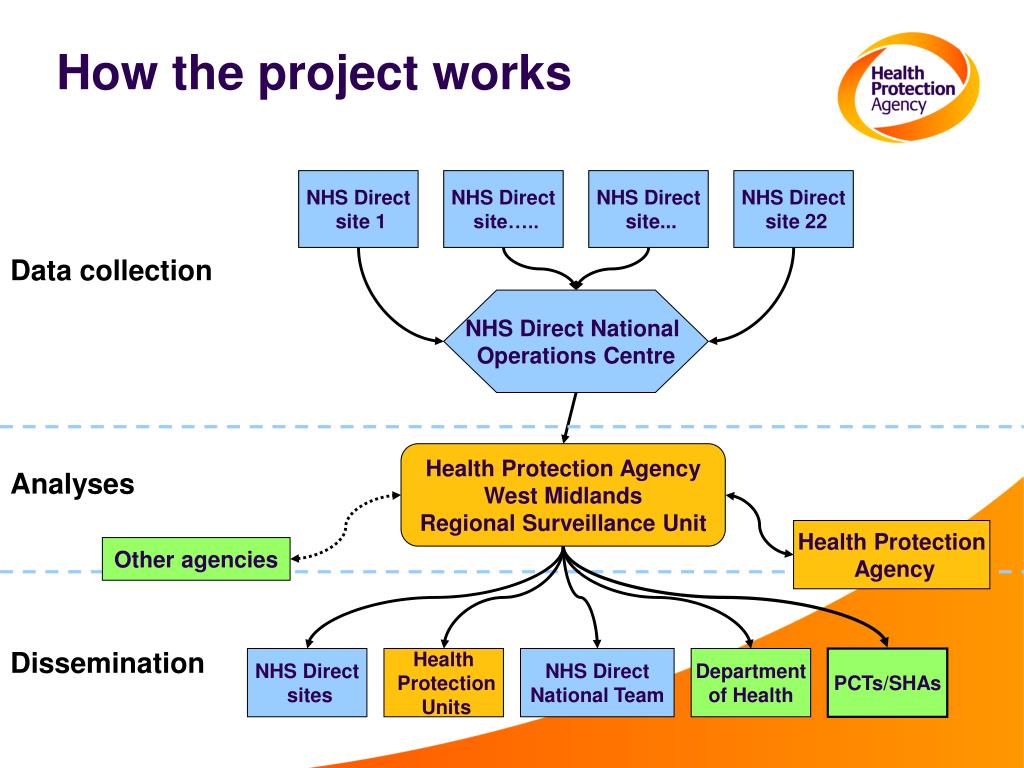 How the project works

Health Protection Agency

NHS Direct site 1

NHS Direct site…..

NHS Direct site...

NHS Direct site 22

Data collection

NHS Direct National Operations Centre

Analyses

Health Protection Agency West Midlands Regional Surveillance Unit

Other agencies

Health Protection Agency

Dissemination

NHS Direct sites

Health Protection Units

NHS Direct National Team

Department of Health

PCTs/SHAs